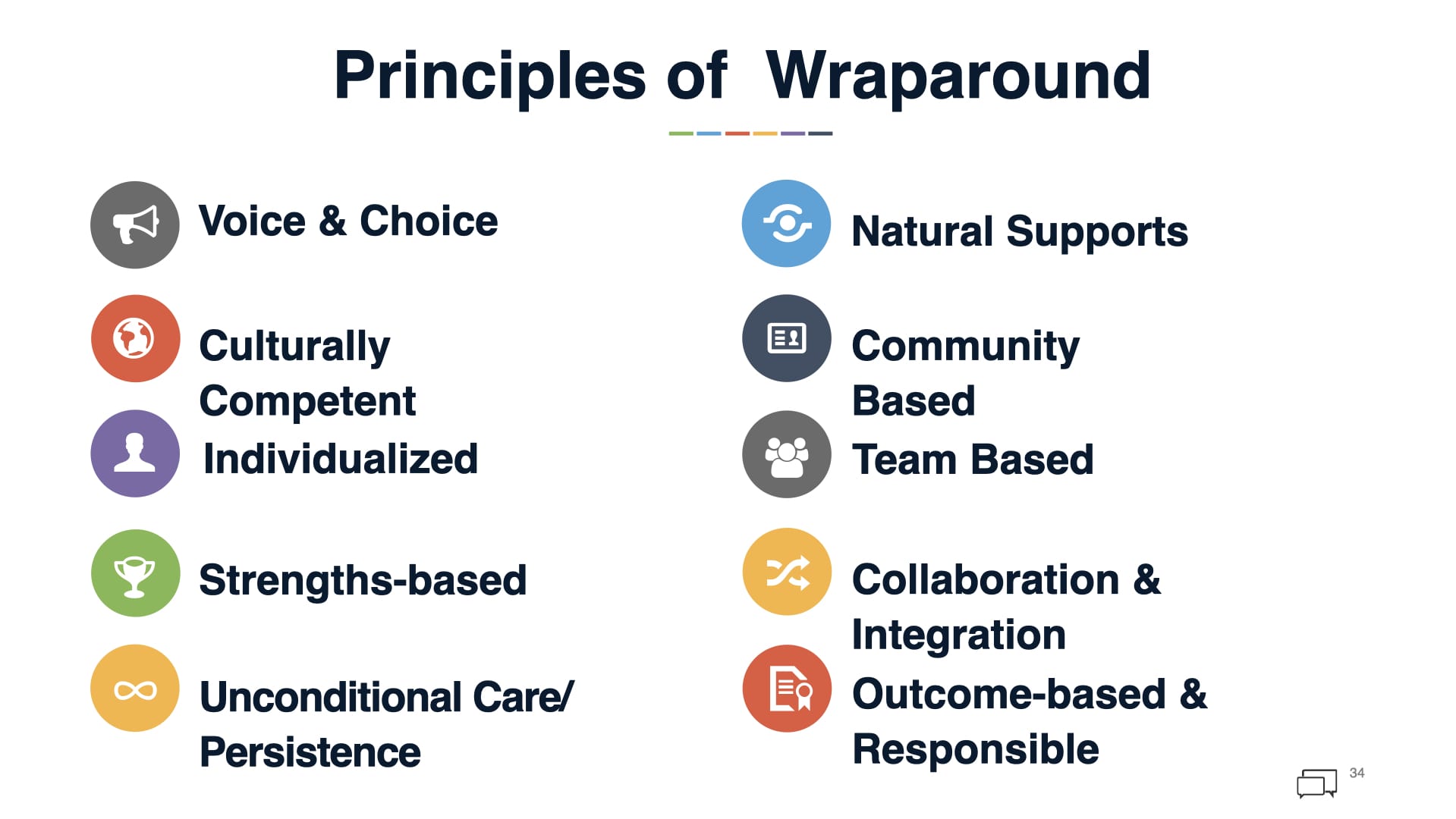 Principles of Wraparound

Voice & Choice

Culturally Competent

Individualized

Strengths-based

Unconditional Care/ Persistence

Natural Supports

Community Based

Team Based

Collaboration & Integration

Outcome-based & Responsible

34